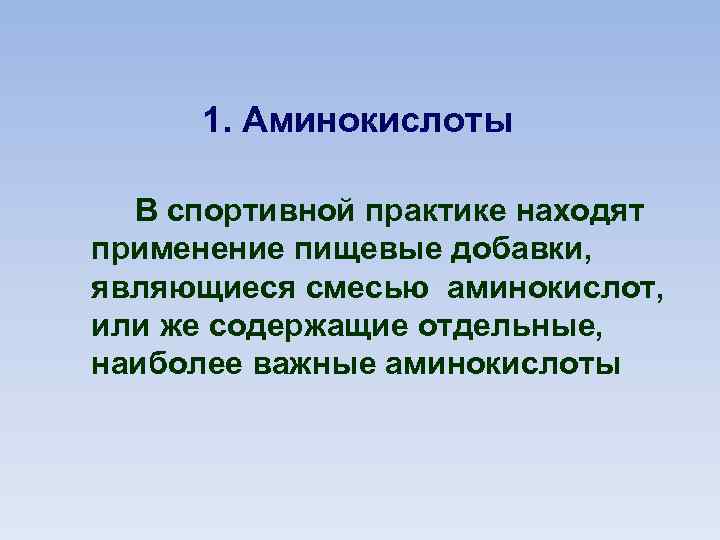 1. Аминокислоты

В спортивной практике находят применение пищевые добавки, являющиеся смесью аминокислот, или же содержащие отдельные, наиболее важные аминокислоты